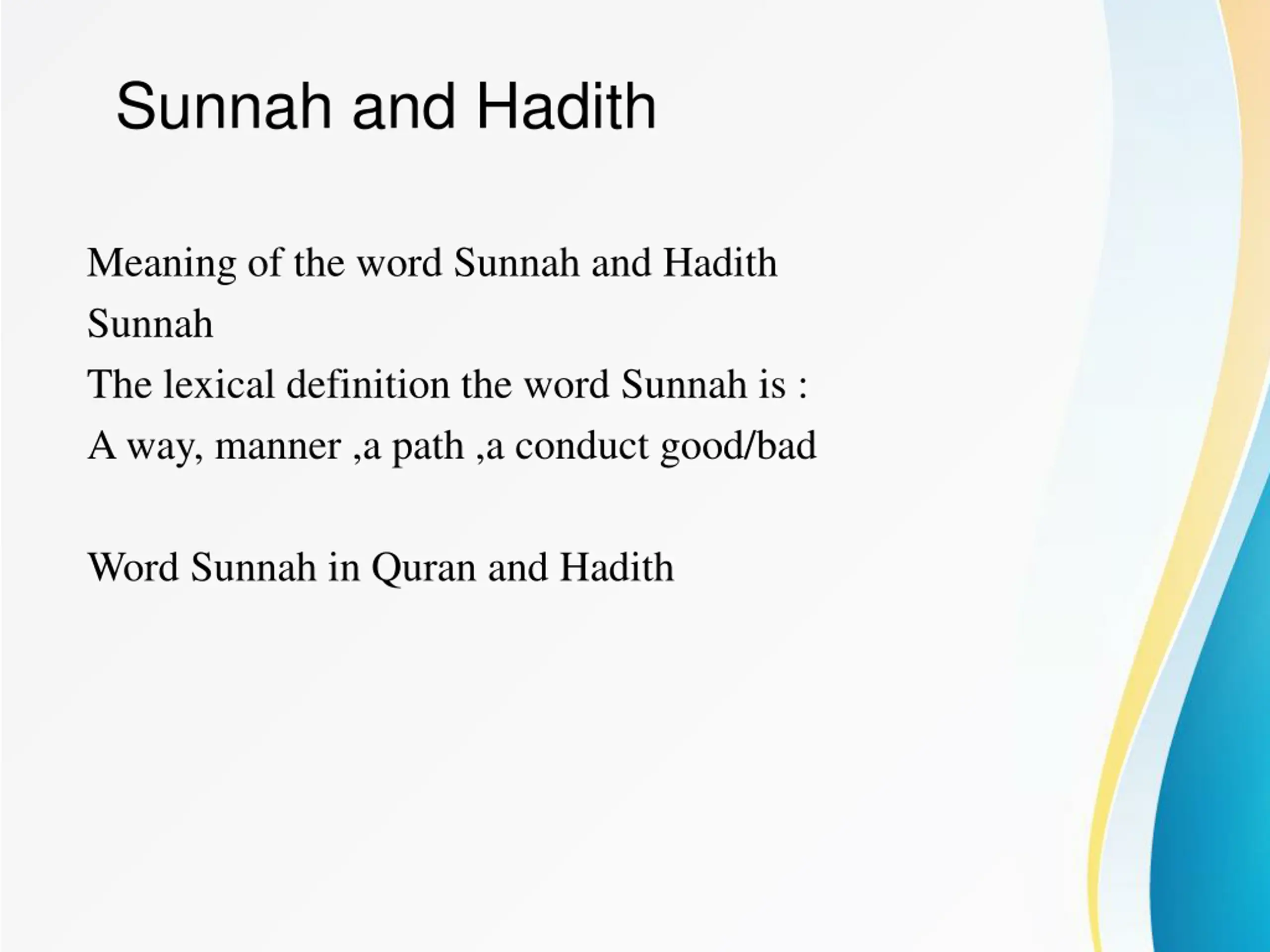 Sunnah and Hadith

Meaning of the word Sunnah and Hadith
Sunnah
The lexical definition the word Sunnah is :
A way, manner ,a path ,a conduct good/bad

Word Sunnah in Quran and Hadith